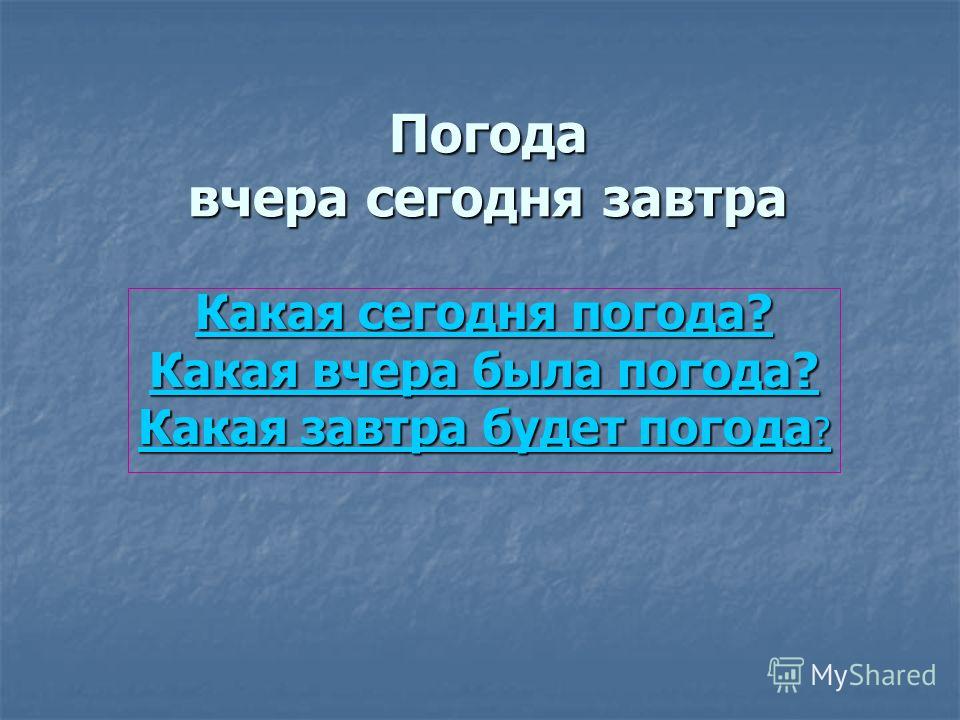 Погода
вчера сегодня завтра

Какая сегодня погода?
Какая вчера была погода?
Какая завтра будет погода?

MyShared